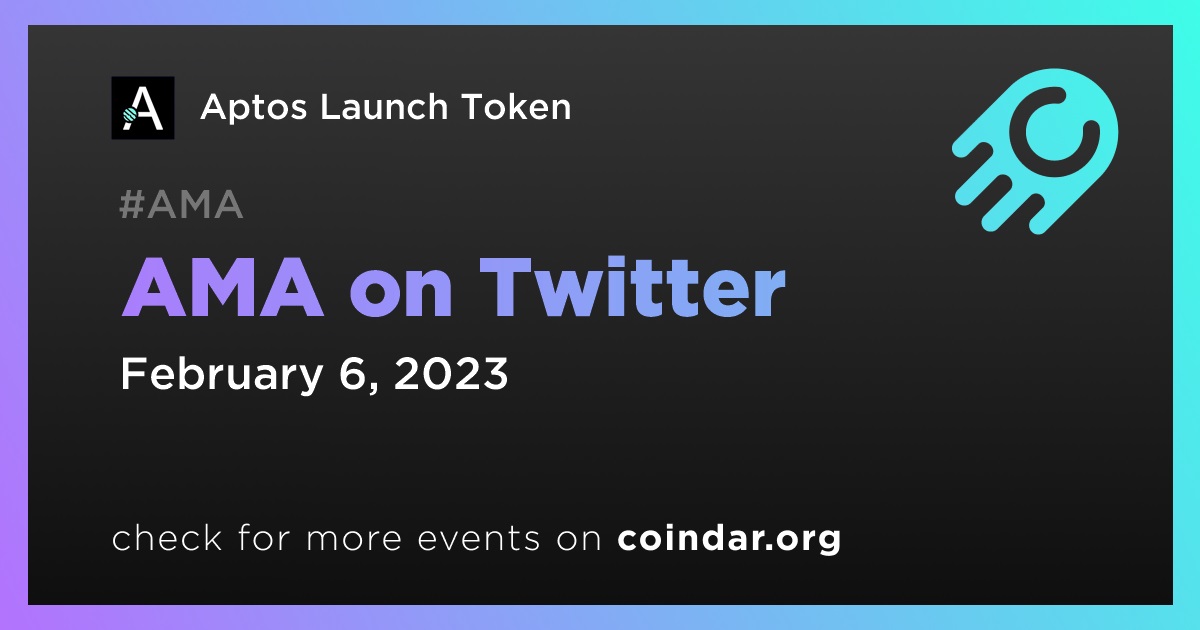 Aptos Launch Token

#AMA

AMA on Twitter

February 6, 2023

check for more events on coindar.org